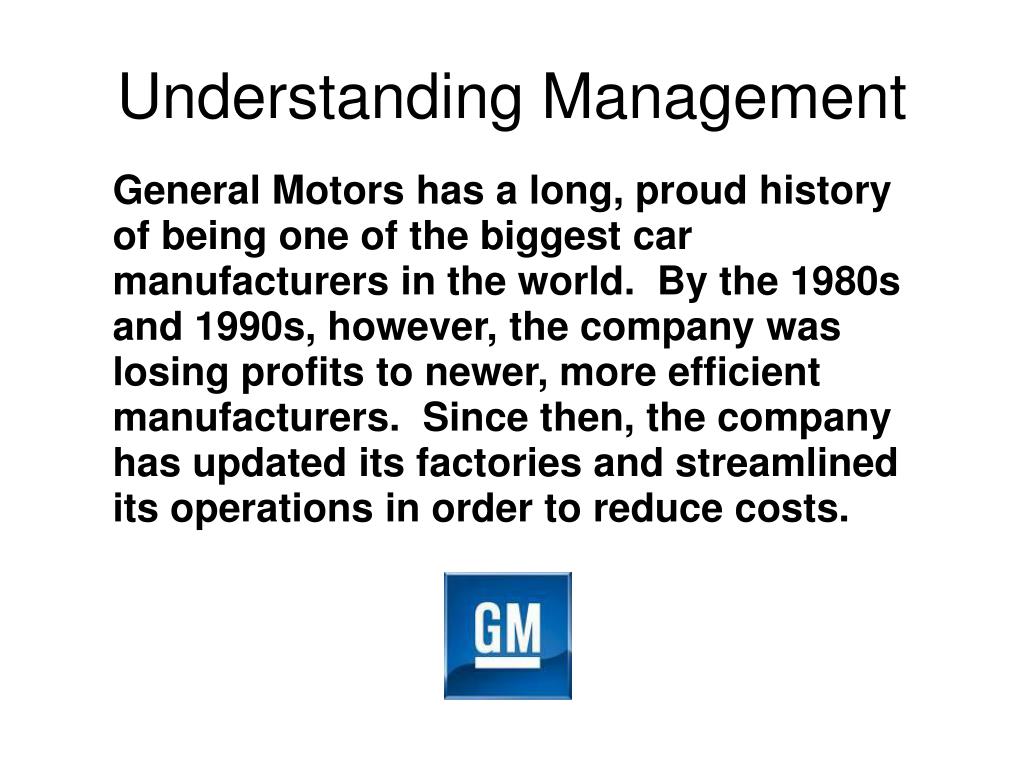 Understanding Management

General Motors has a long, proud history of being one of the biggest car manufacturers in the world. By the 1980s and 1990s, however, the company was losing profits to newer, more efficient manufacturers. Since then, the company has updated its factories and streamlined its operations in order to reduce costs.

GM